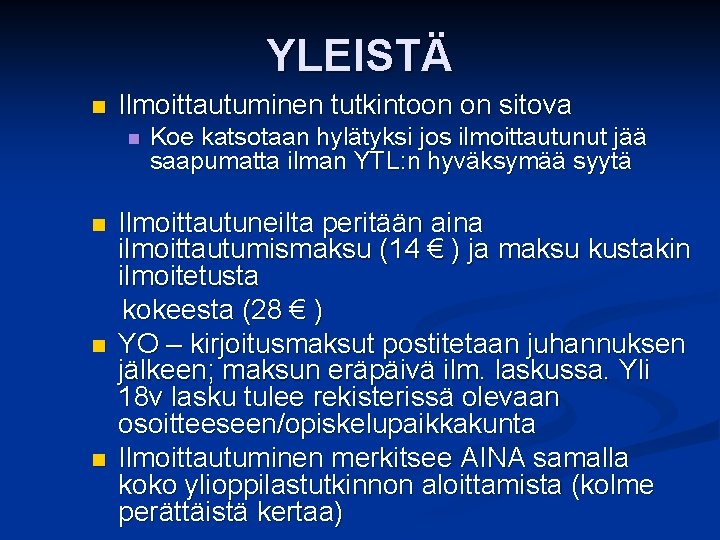 YLEISTÄ

Ilmoittautuminen tutkintoon on sitova

Koe katsotaan hylätyksi jos ilmoittautunut jää saapumatta ilman YTL:n hyväksymää syytä

Ilmoittautuneilta peritään aina ilmoittautumismaksu (14 € ) ja maksu kustakin ilmoitetusta

kokeesta (28 € )

YO – kirjoitusmaksut postitetaan juhannuksen jälkeen; maksun eräpäivä ilm. laskussa. Yli 18v lasku tulee rekisterissä olevaan osoitteeseen/opiskelupaikkakunta

Ilmoittautuminen merkitsee AINA samalla koko ylioppilastutkinnon aloittamista (kolme perättäistä kertaa)